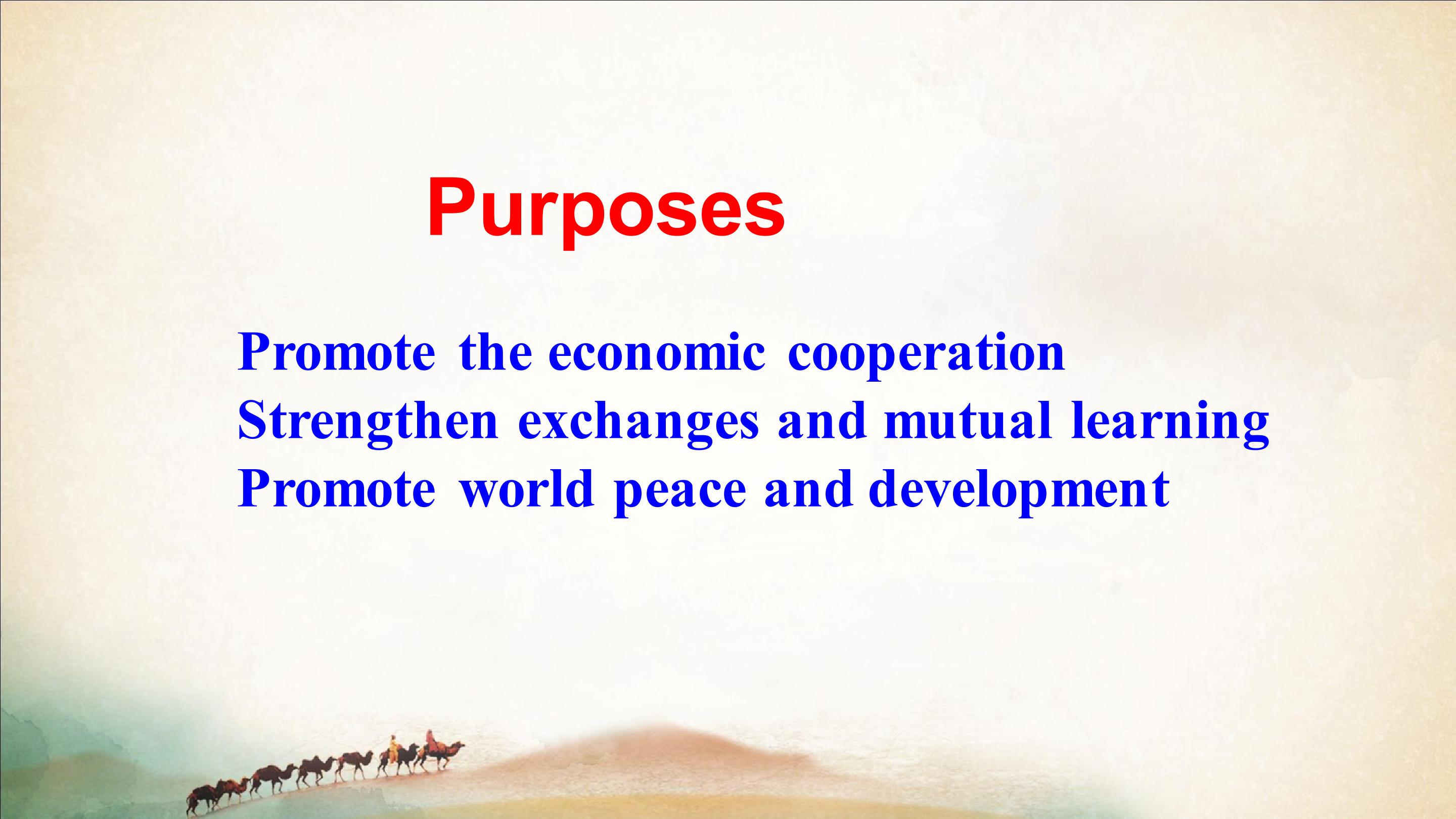 Purposes

Promote the economic cooperation
Strengthen exchanges and mutual learning
Promote world peace and development